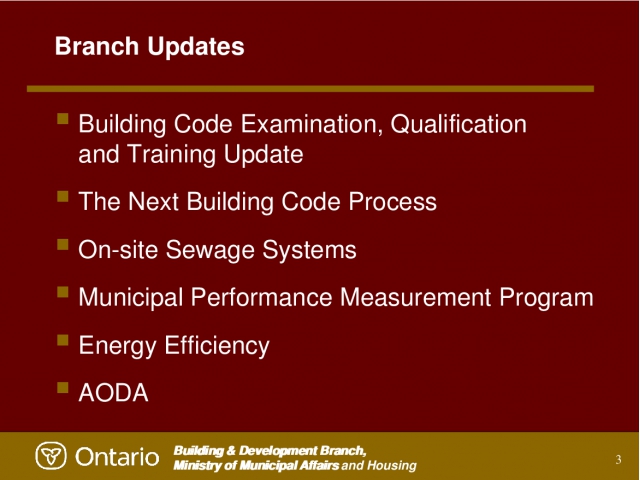 Branch Updates

- Building Code Examination, Qualification and Training Update
- The Next Building Code Process
- On-site Sewage Systems
- Municipal Performance Measurement Program
- Energy Efficiency
- AODA

Ontario

Building & Development Branch, Ministry of Municipal Affairs and Housing

3